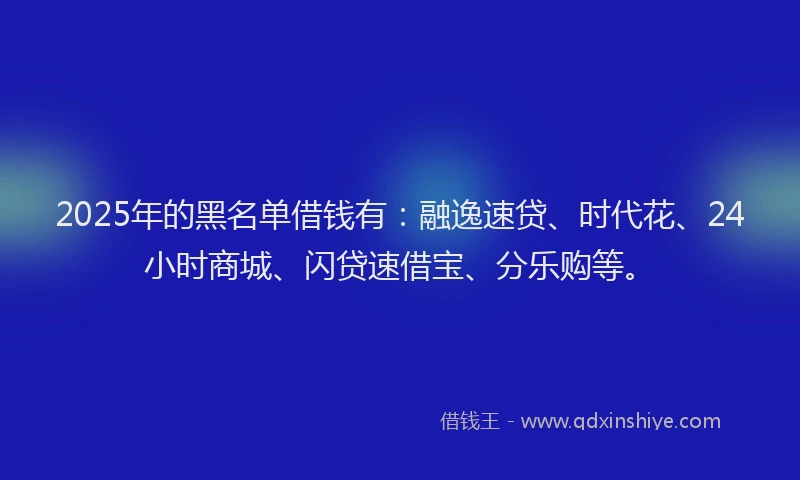 2025年的黑名单借钱有：融逸速贷、时代花、24小时商城、闪贷速借宝、分乐购等。

借钱王 - www.qdxinshiye.com